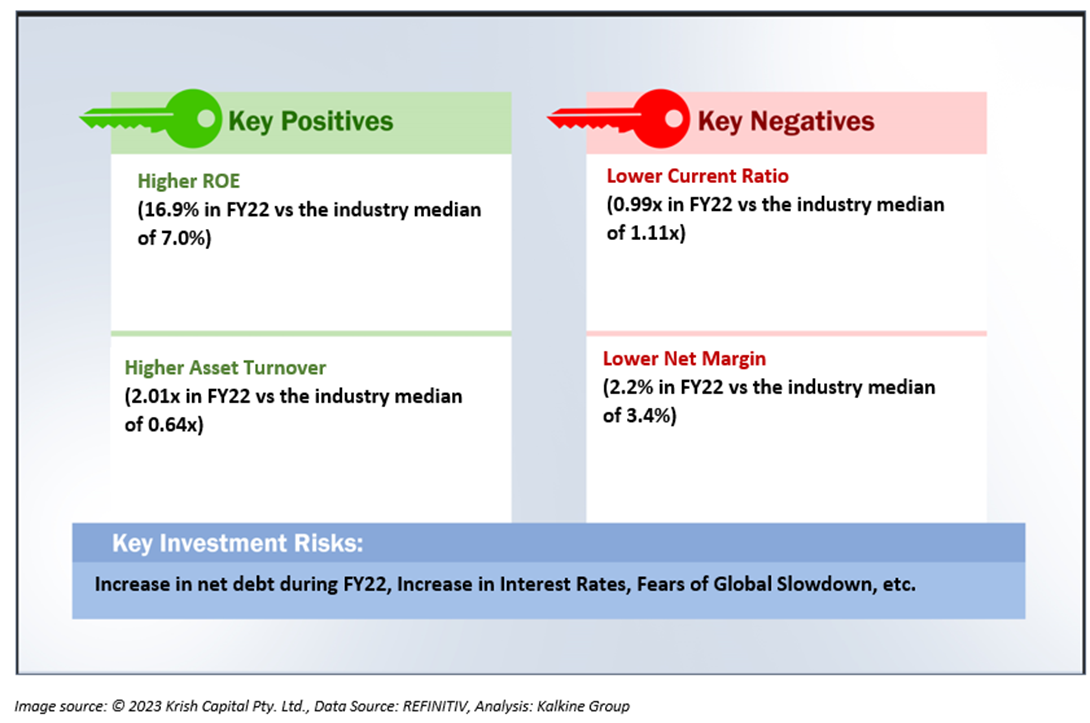 Key Positives

Higher ROE
(16.9% in FY22 vs the industry median of 7.0%)

Higher Asset Turnover
(2.01x in FY22 vs the industry median of 0.64x)

Key Negatives

Lower Current Ratio
(0.99x in FY22 vs the industry median of 1.11x)

Lower Net Margin
(2.2% in FY22 vs the industry median of 3.4%)

Key Investment Risks:

Increase in net debt during FY22, Increase in Interest Rates, Fears of Global Slowdown, etc.

Image source: © 2023 Krish Capital Pty. Ltd., Data Source: REFINITIV, Analysis: Kalkine Group